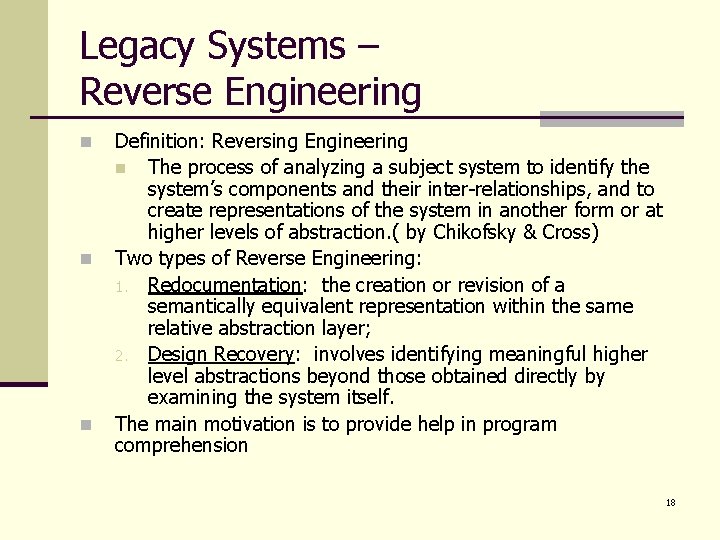 Legacy Systems – Reverse Engineering

Definition: Reversing Engineering

The process of analyzing a subject system to identify the system's components and their inter-relationships, and to create representations of the system in another form or at higher levels of abstraction.( by Chikofsky & Cross)

Two types of Reverse Engineering:

1. Redocumentation: the creation or revision of a semantically equivalent representation within the same relative abstraction layer;

2. Design Recovery: involves identifying meaningful higher level abstractions beyond those obtained directly by examining the system itself.

The main motivation is to provide help in program comprehension

18